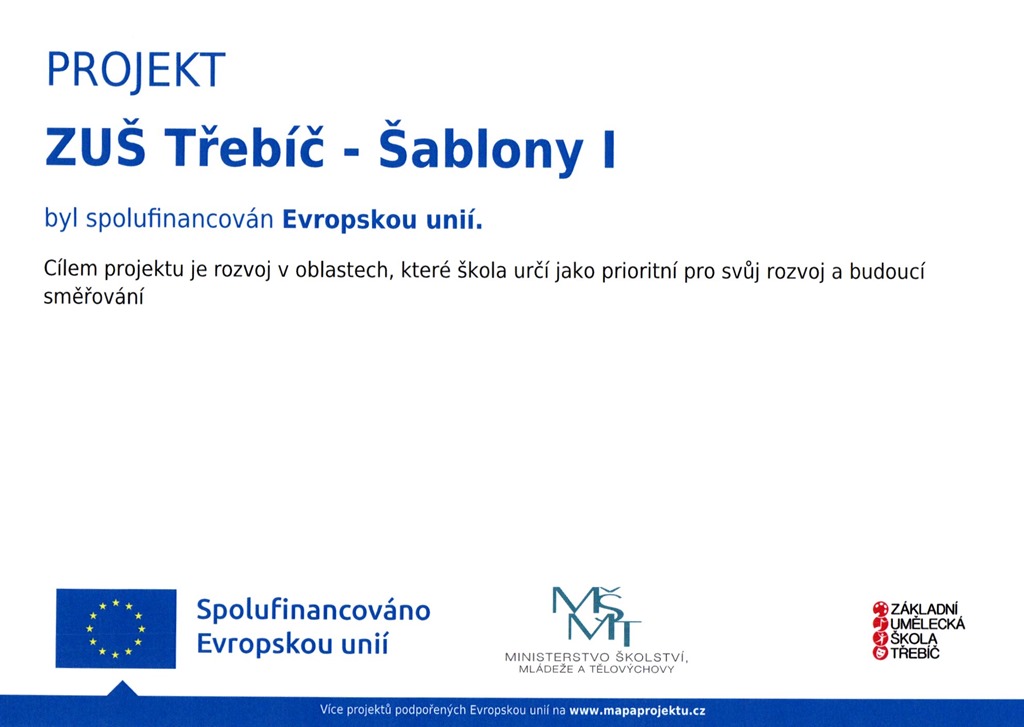 PROJEKT

ZUŠ Třebíč - Šablony I

byl spolufinancován Evropskou unií.

Cílem projektu je rozvoj v oblastech, které škola určí jako prioritní pro svůj rozvoj a budoucí směřování

Spolufinancováno Evropskou unií

MŠMT
MINISTERSTVO ŠKOLSTVÍ, MLÁDEŽE A TĚLOVÝCHOVY

ZÁKLADNÍ UMĚLECKÁ ŠKOLA TŘEBÍČ

Více projektů podpořených Evropskou unií na www.mapaprojektu.cz